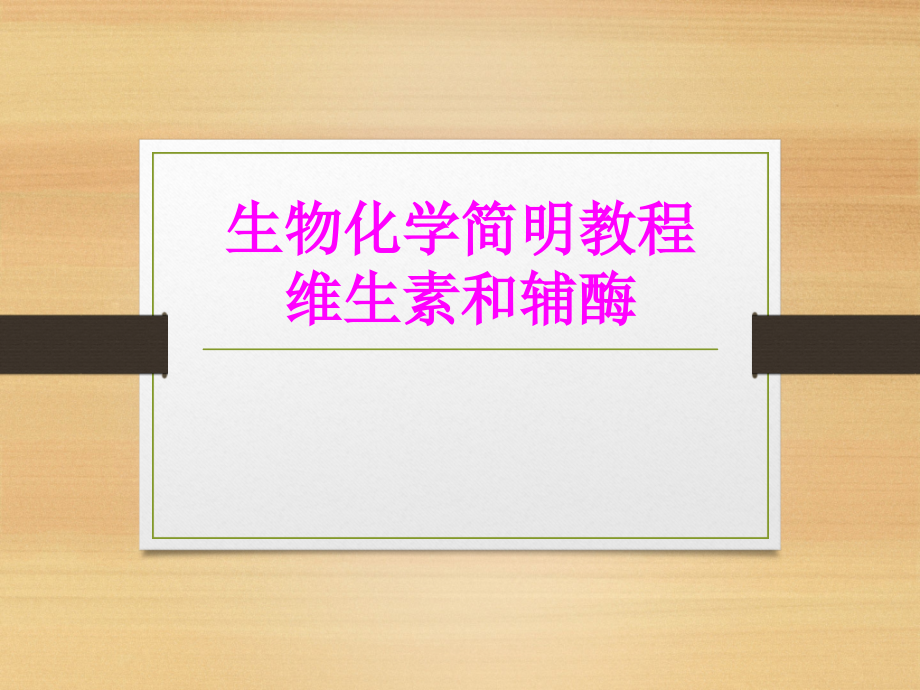 生物化学简明教程
维生素和辅酶